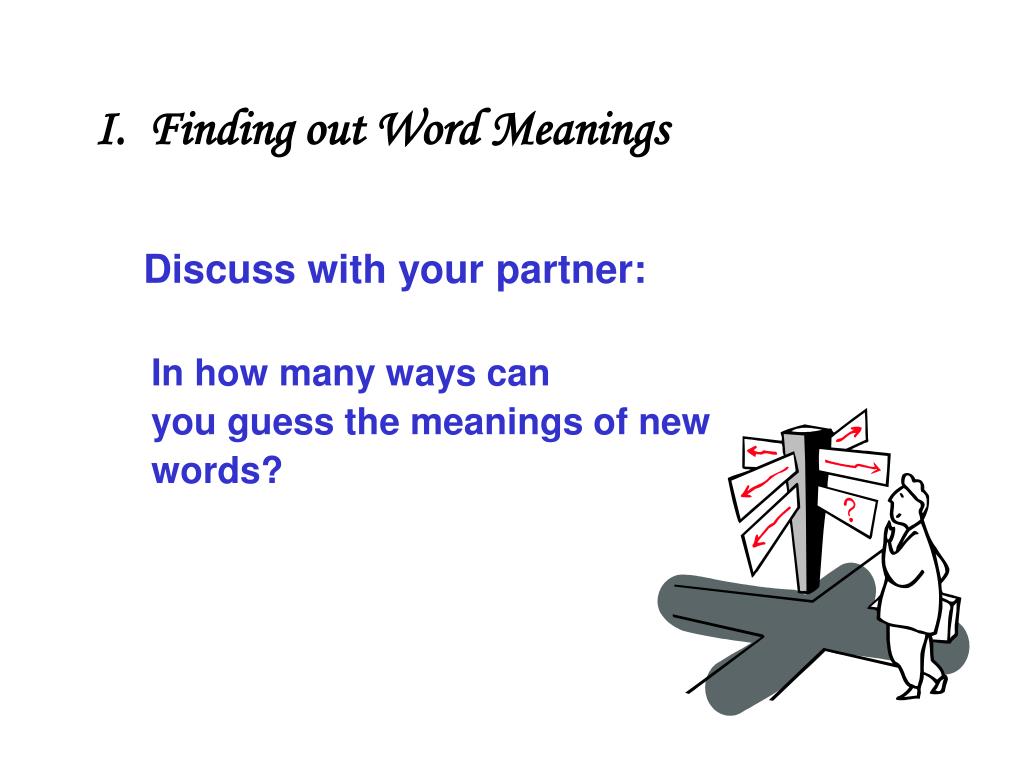 I. Finding out Word Meanings

Discuss with your partner:

In how many ways can you guess the meanings of new words?

?